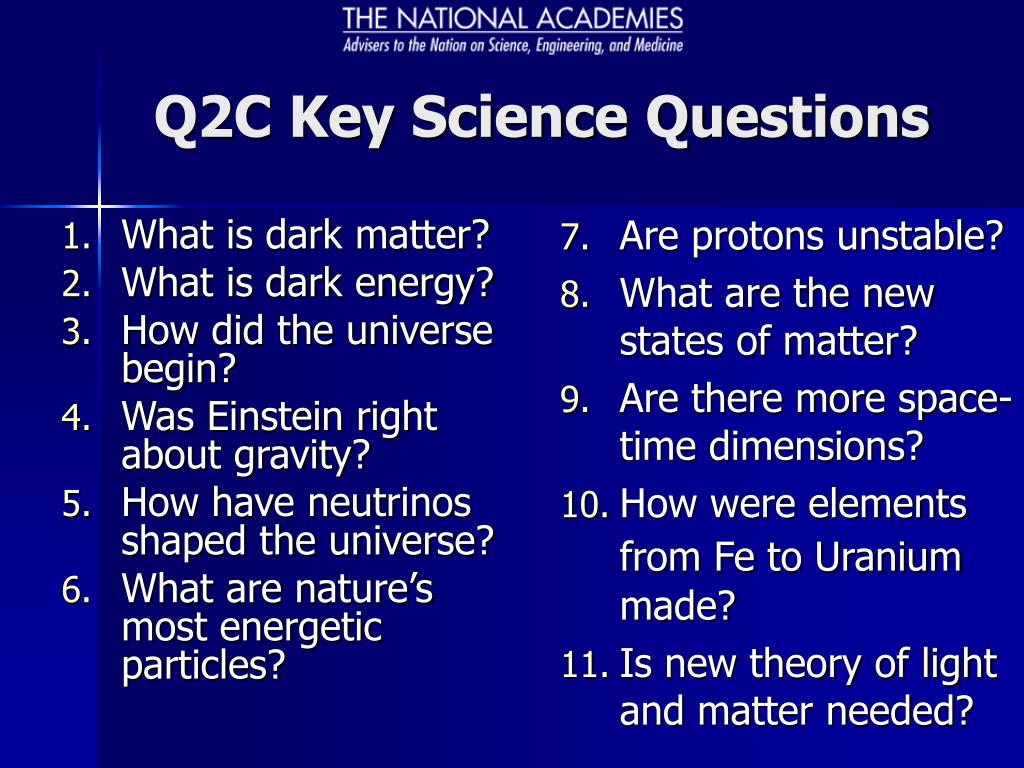 THE NATIONAL ACADEMIES
Advisers to the Nation on Science, Engineering, and Medicine

Q2C Key Science Questions

1. What is dark matter?
2. What is dark energy?
3. How did the universe begin?
4. Was Einstein right about gravity?
5. How have neutrinos shaped the universe?
6. What are nature's most energetic particles?

7. Are protons unstable?
8. What are the new states of matter?
9. Are there more space-time dimensions?
10. How were elements from Fe to Uranium made?
11. Is new theory of light and matter needed?